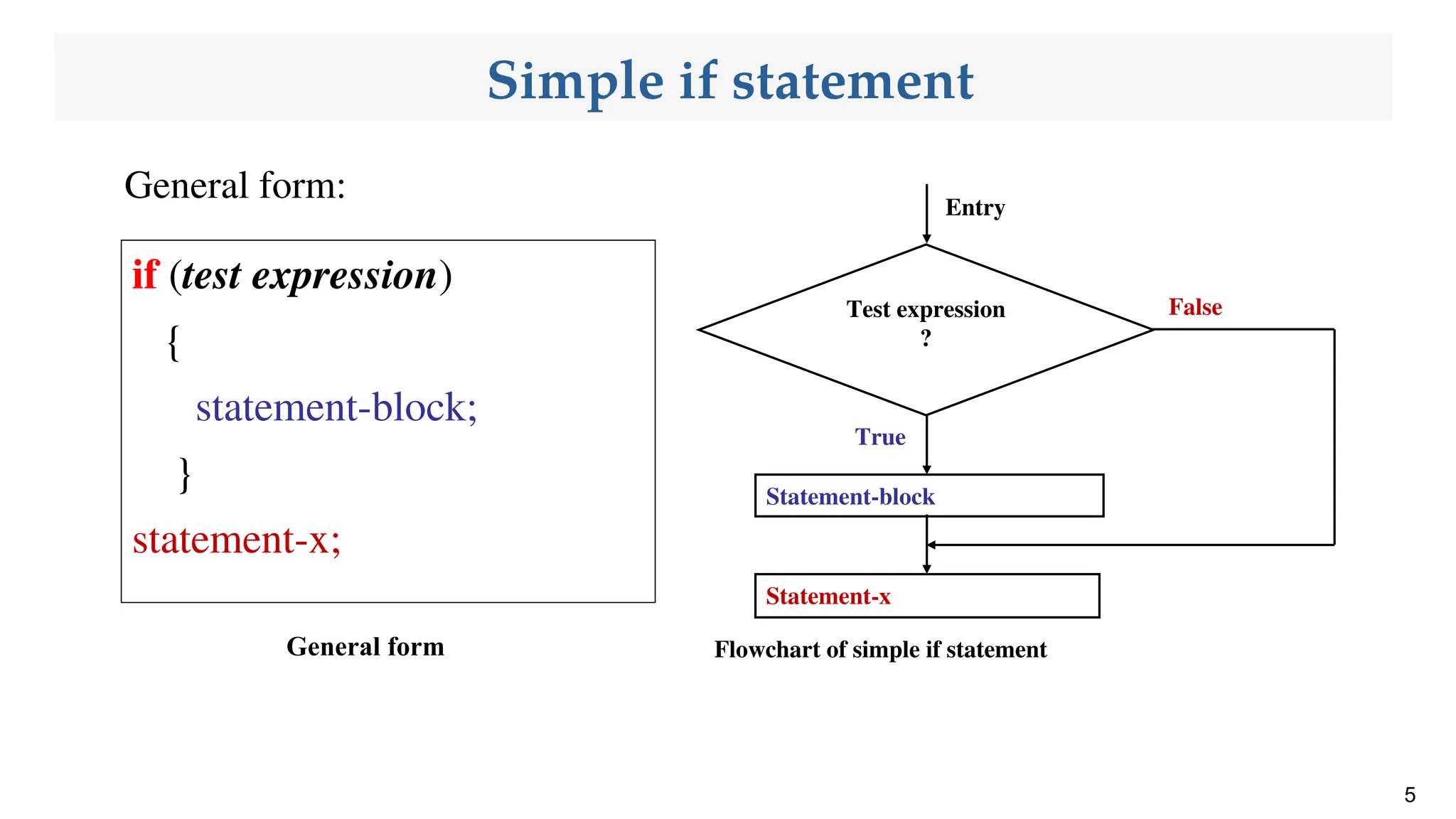 Simple if statement

General form:

if (test expression)
{
statement-block;
}
statement-x;

General form

Entry

Test expression
?

False

True

Statement-block

Statement-x

Flowchart of simple if statement

5